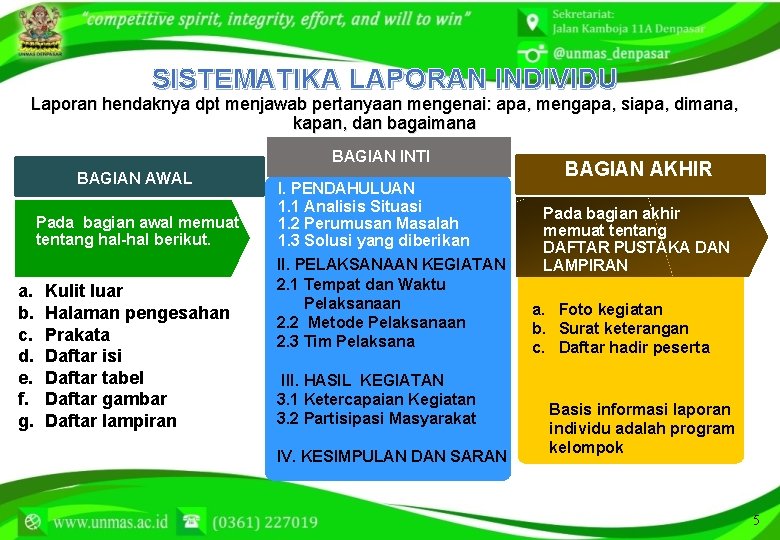 UNMAS DENPASAR

"competitive spirit, integrity, effort, and will to win"

Sekretariat:
Jalan Kamboja 11A Denpasar

@unmas_denpasar

SISTEMATIKA LAPORAN INDIVIDU

Laporan hendaknya dpt menjawab pertanyaan mengenai: apa, mengapa, siapa, dimana, kapan, dan bagaimana

BAGIAN AWAL

Pada bagian awal memuat tentang hal-hal berikut.

a. Kulit luar
b. Halaman pengesahan
c. Prakata
d. Daftar isi
e. Daftar tabel
f. Daftar gambar
g. Daftar lampiran

BAGIAN INTI

I. PENDAHULUAN
1.1 Analisis Situasi
1.2 Perumusan Masalah
1.3 Solusi yang diberikan

II. PELAKSANAAN KEGIATAN
2.1 Tempat dan Waktu Pelaksanaan
2.2 Metode Pelaksanaan
2.3 Tim Pelaksana

III. HASIL KEGIATAN
3.1 Ketercapaian Kegiatan
3.2 Partisipasi Masyarakat

IV. KESIMPULAN DAN SARAN

BAGIAN AKHIR

Pada bagian akhir memuat tentang DAFTAR PUSTAKA DAN LAMPIRAN

a. Foto kegiatan
b. Surat keterangan
c. Daftar hadir peserta

Basis informasi laporan individu adalah program kelompok

www.unmas.ac.id

(0361) 227019

5